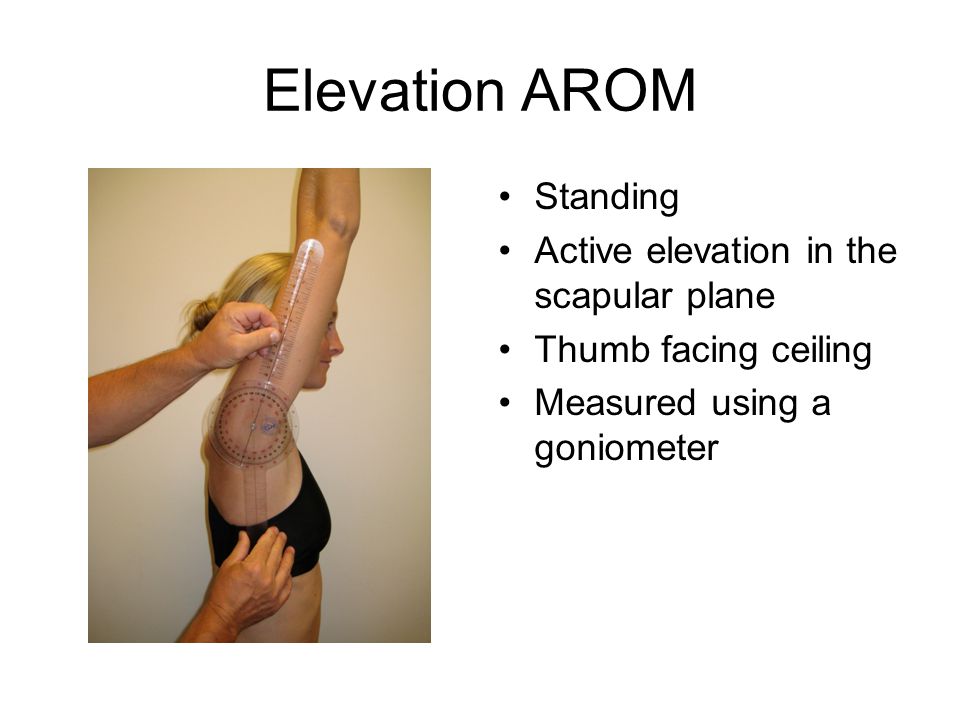 Elevation AROM

• Standing
• Active elevation in the scapular plane
• Thumb facing ceiling
• Measured using a goniometer